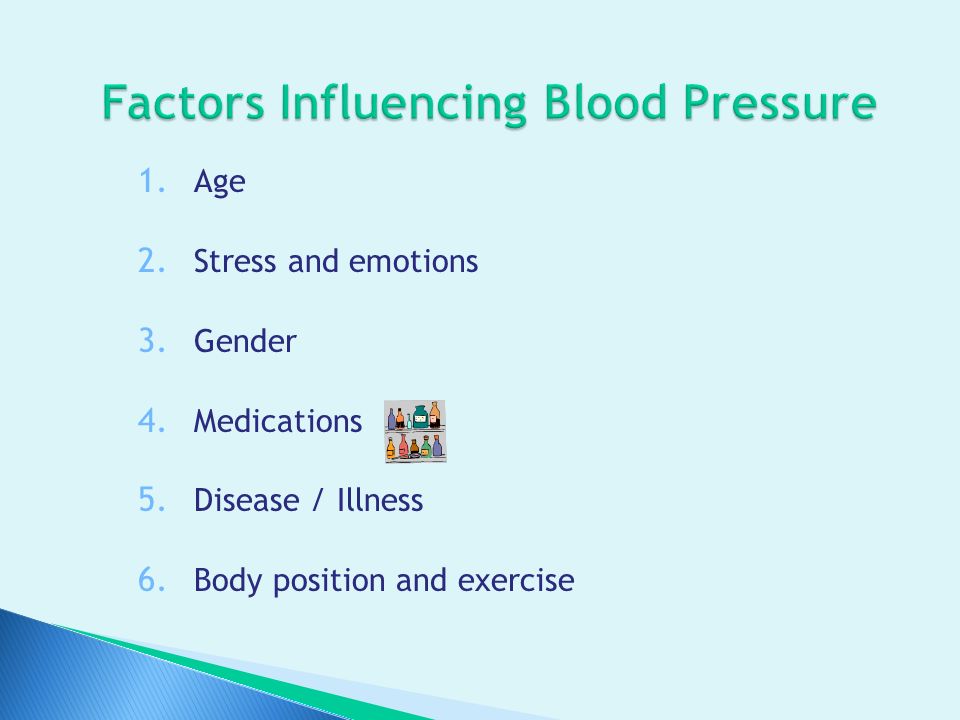 Factors Influencing Blood Pressure

1. Age
2. Stress and emotions
3. Gender
4. Medications
5. Disease / Illness
6. Body position and exercise